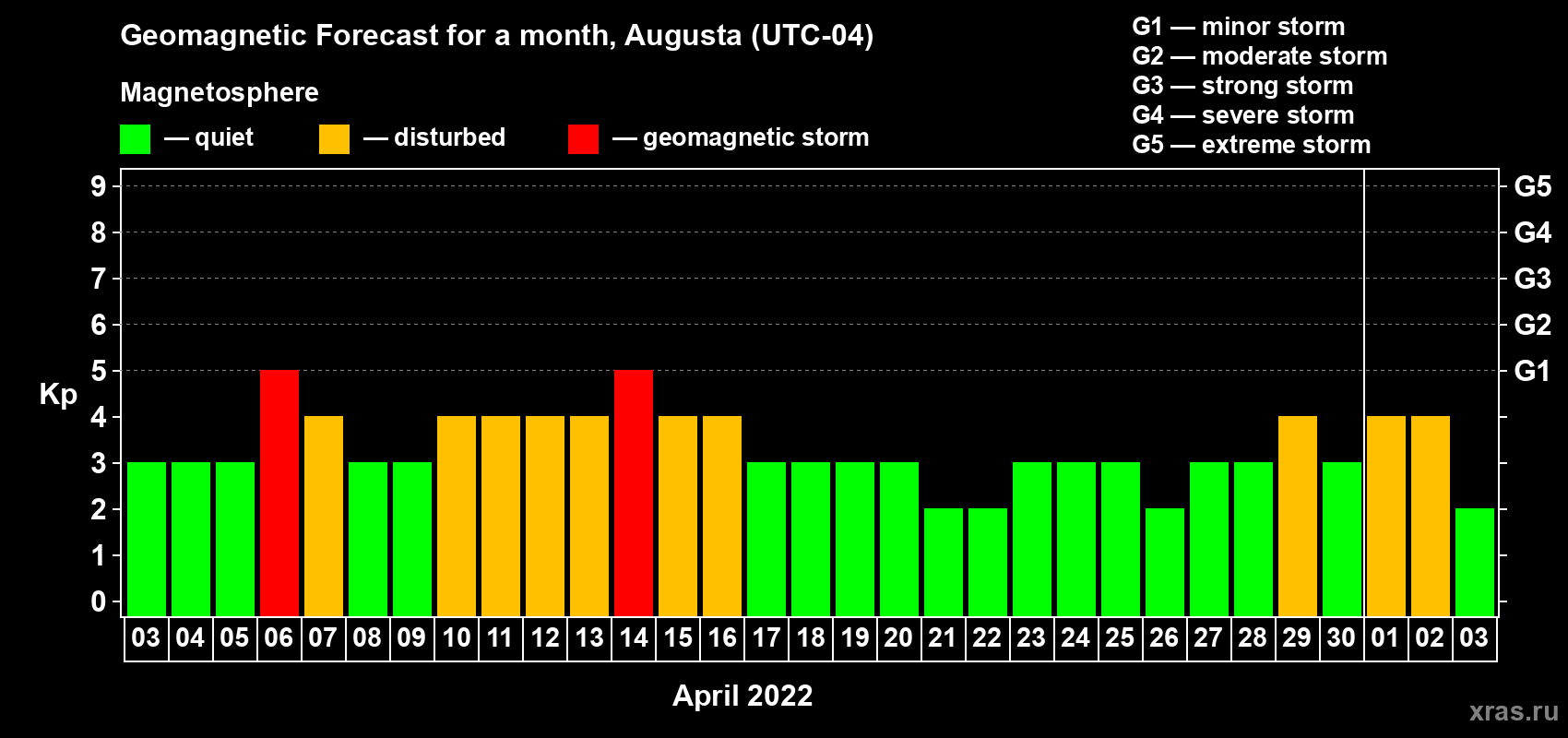 Geomagnetic Forecast for a month, Augusta (UTC-04)

Magnetosphere

— quiet — disturbed — geomagnetic storm

G1 — minor storm
G2 — moderate storm
G3 — strong storm
G4 — severe storm
G5 — extreme storm

Kp

9
8
7
6
5
4
3
2
1
0

G5
G4
G3
G2
G1

03 04 05 06 07 08 09 10 11 12 13 14 15 16 17 18 19 20 21 22 23 24 25 26 27 28 29 30 01 02 03

April 2022

xras.ru